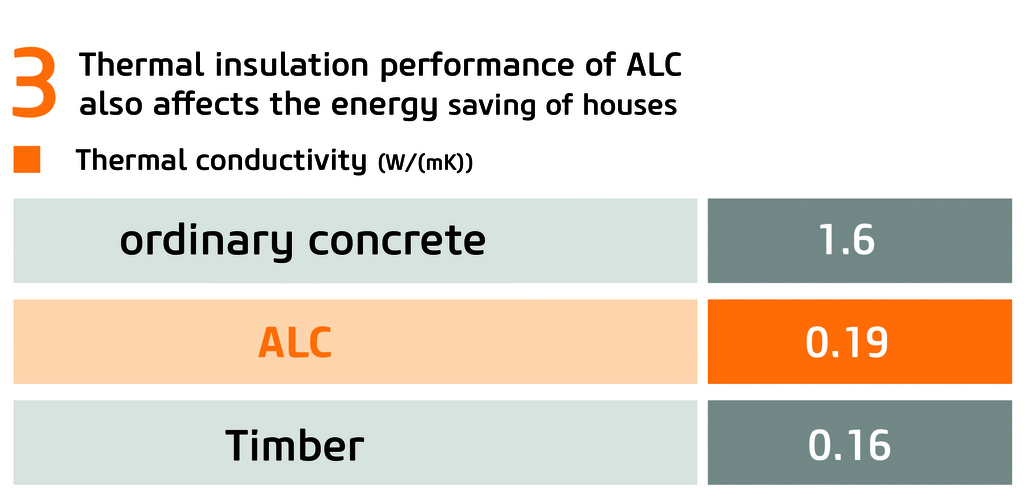 3 Thermal insulation performance of ALC also affects the energy saving of houses

Thermal conductivity (W/(mK))

| ordinary concrete | 1.6 |
|---|---|
| ALC | 0.19 |
| Timber | 0.16 |